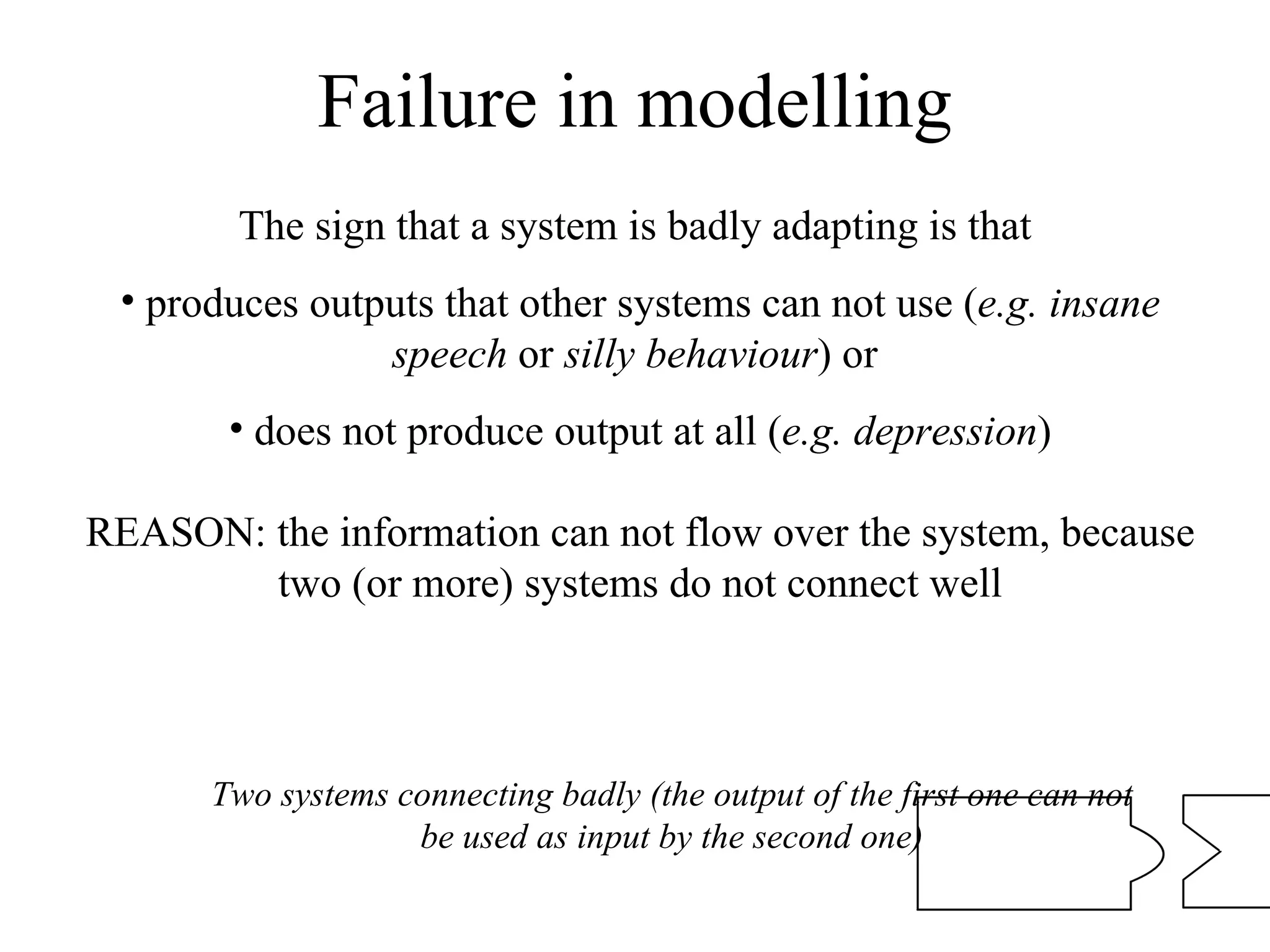 Failure in modelling

The sign that a system is badly adapting is that

• produces outputs that other systems can not use (e.g. insane speech or silly behaviour) or

• does not produce output at all (e.g. depression)

REASON: the information can not flow over the system, because two (or more) systems do not connect well

Two systems connecting badly (the output of the first one can not be used as input by the second one)